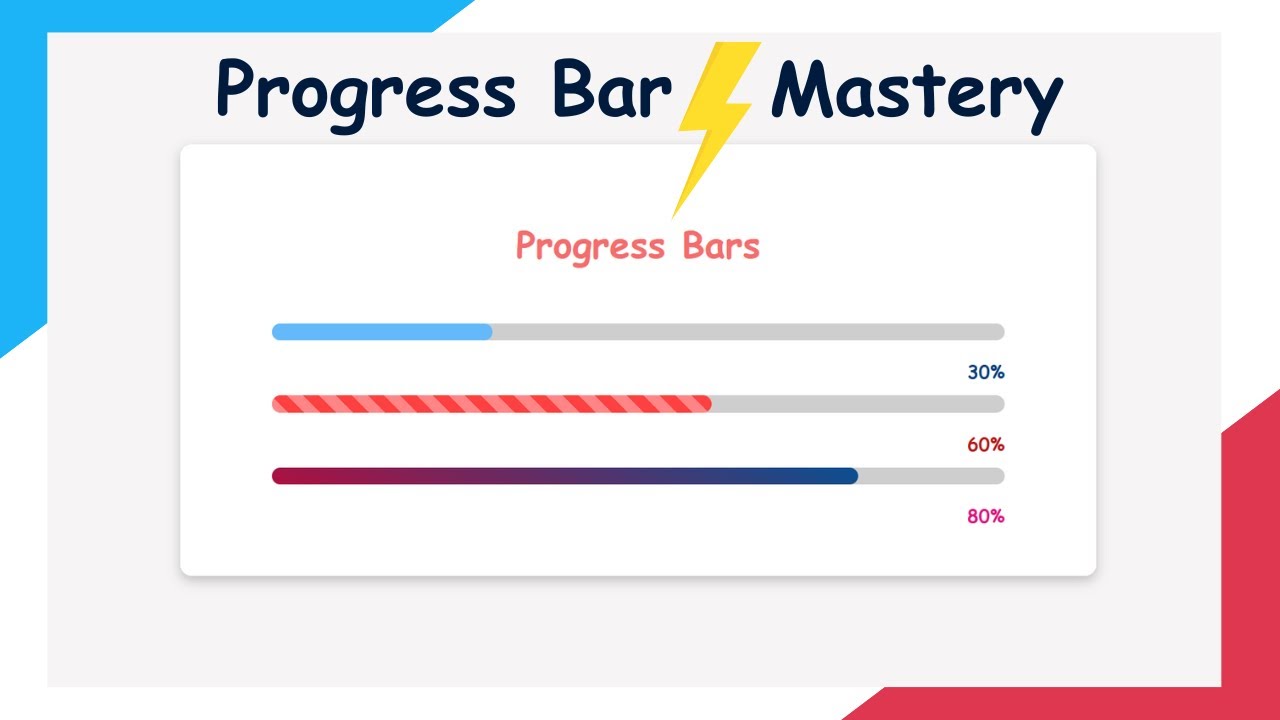 Progress Bar Mastery

Progress Bars

30%

60%

80%